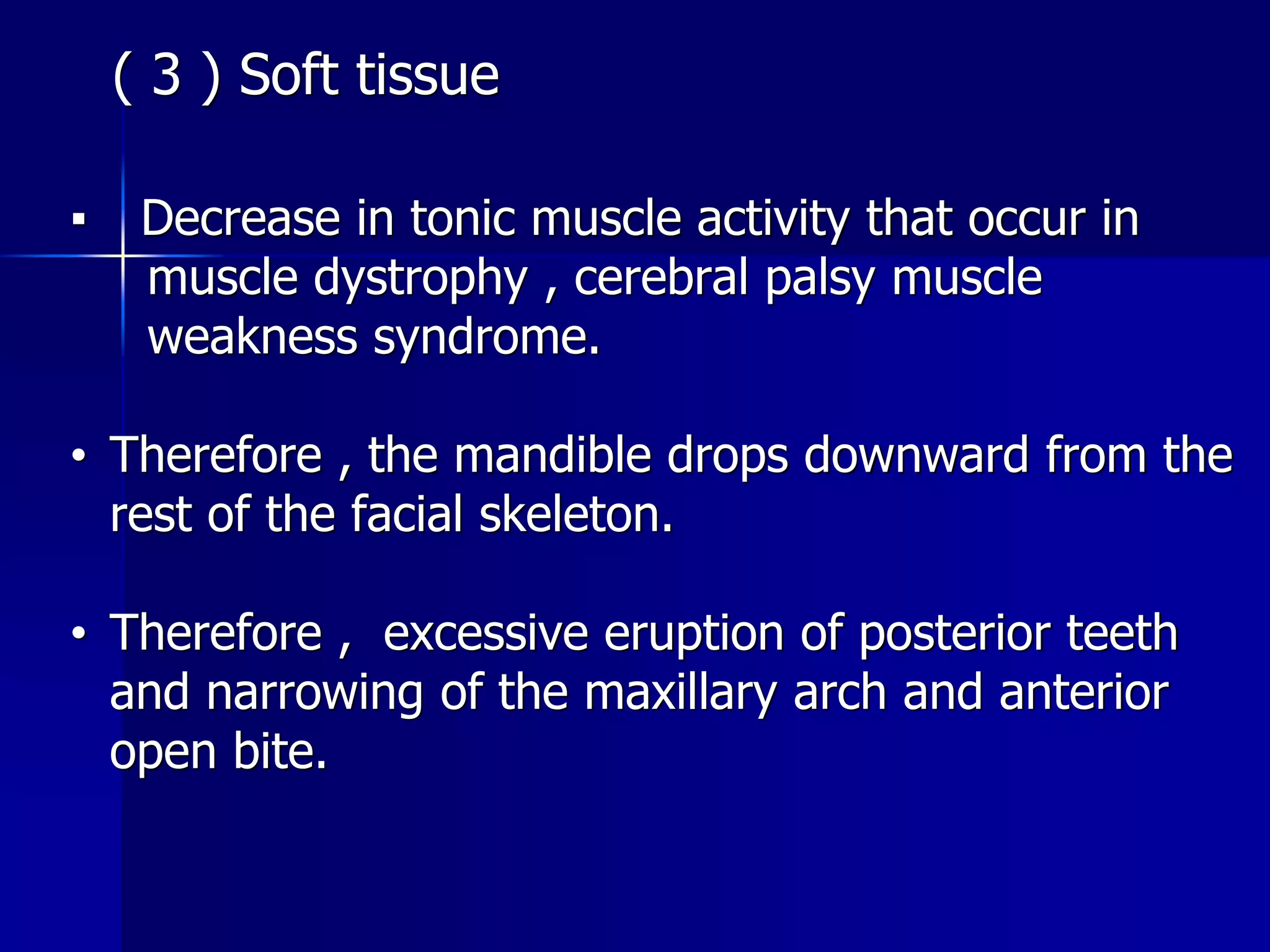 ( 3 ) Soft tissue

▪ Decrease in tonic muscle activity that occur in muscle dystrophy , cerebral palsy muscle weakness syndrome.

• Therefore , the mandible drops downward from the rest of the facial skeleton.

• Therefore , excessive eruption of posterior teeth and narrowing of the maxillary arch and anterior open bite.